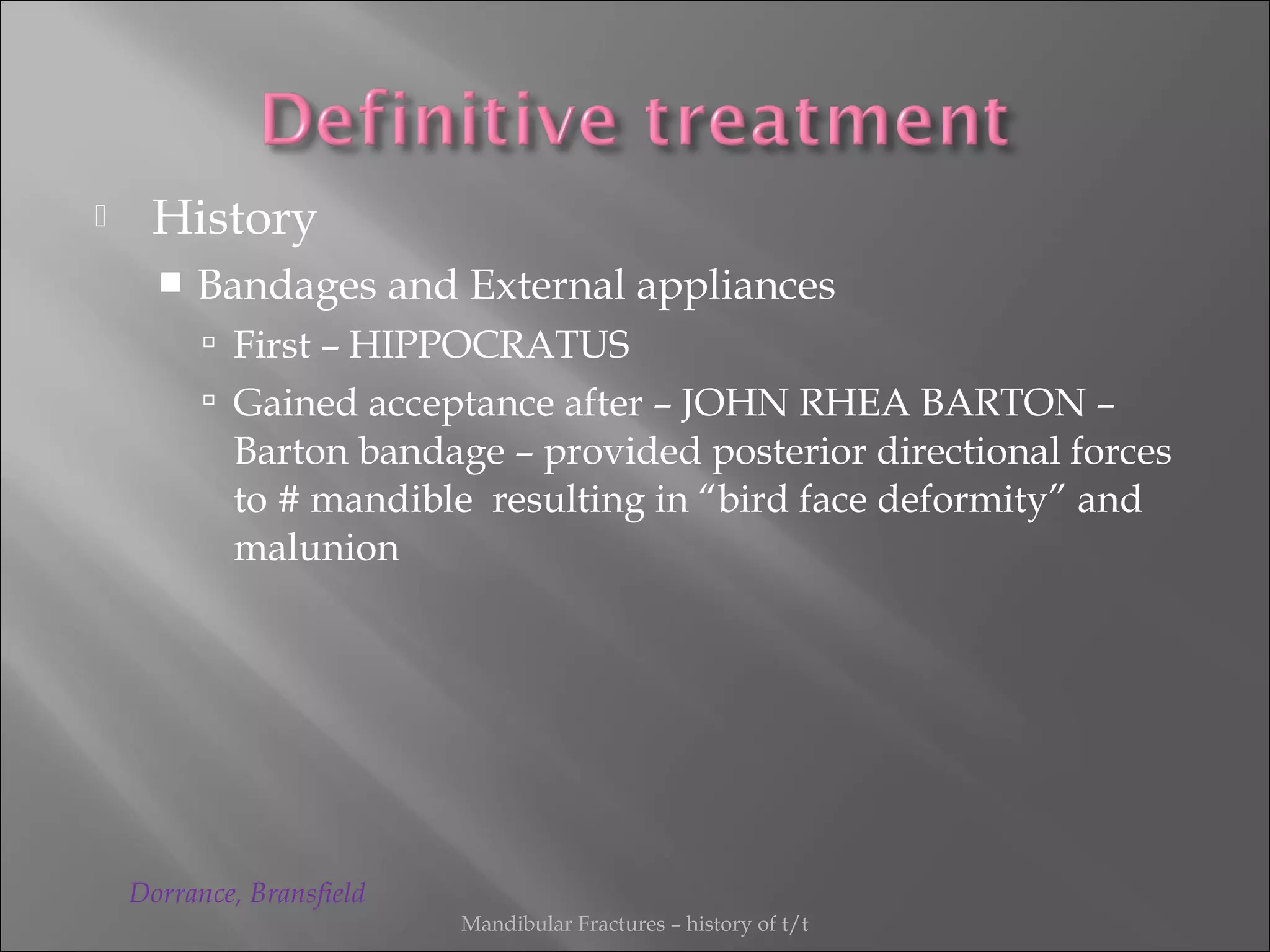 Definitive treatment

History

Bandages and External appliances

First – HIPPOCRATUS

Gained acceptance after – JOHN RHEA BARTON – Barton bandage – provided posterior directional forces to # mandible resulting in “bird face deformity” and malunion

Dorrance, Bransfield

Mandibular Fractures – history of t/t